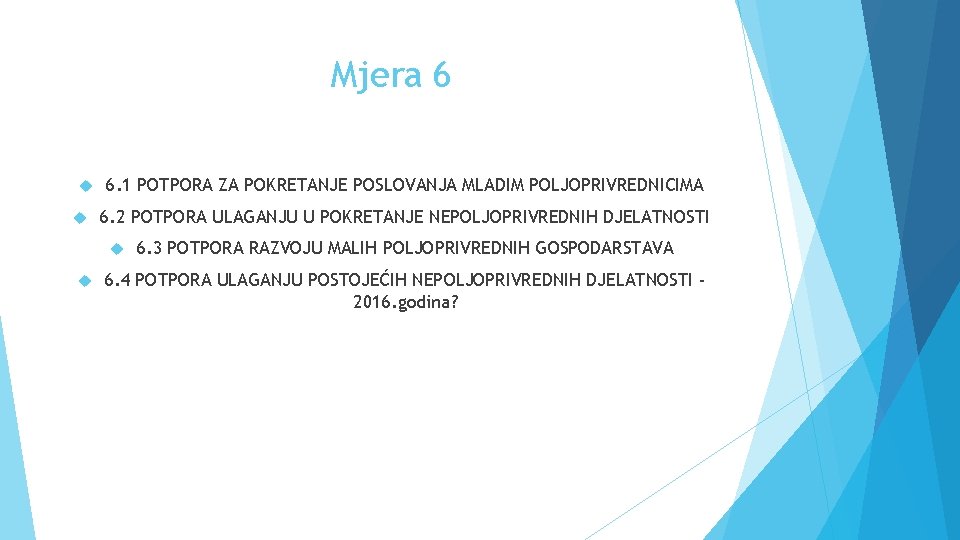 Mjera 6

6.1 POTPORA ZA POKRETANJE POSLOVANJA MLADIM POLJOPRIVREDNICIMA

6.2 POTPORA ULAGANJU U POKRETANJE NEPOLJOPRIVREDNIH DJELATNOSTI

6.3 POTPORA RAZVOJU MALIH POLJOPRIVREDNIH GOSPODARSTAVA

6.4 POTPORA ULAGANJU POSTOJEĆIH NEPOLJOPRIVREDNIH DJELATNOSTI - 2016.godina?